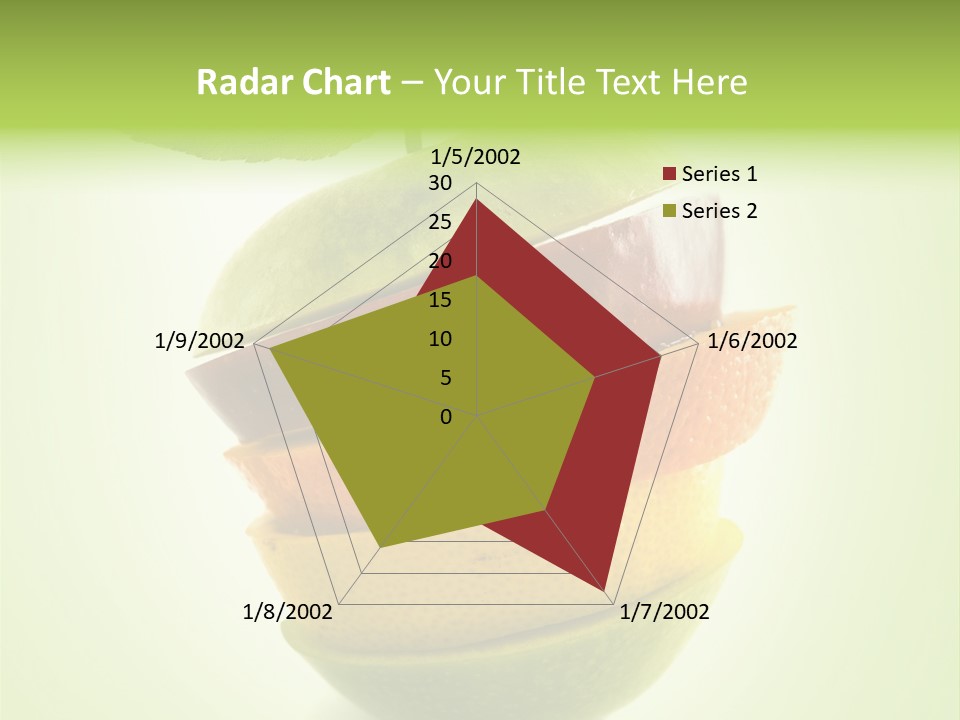 Radar Chart – Your Title Text Here

1/5/2002
30
25
20
15
10
5
0
1/6/2002
1/7/2002
1/8/2002
1/9/2002

Series 1
Series 2